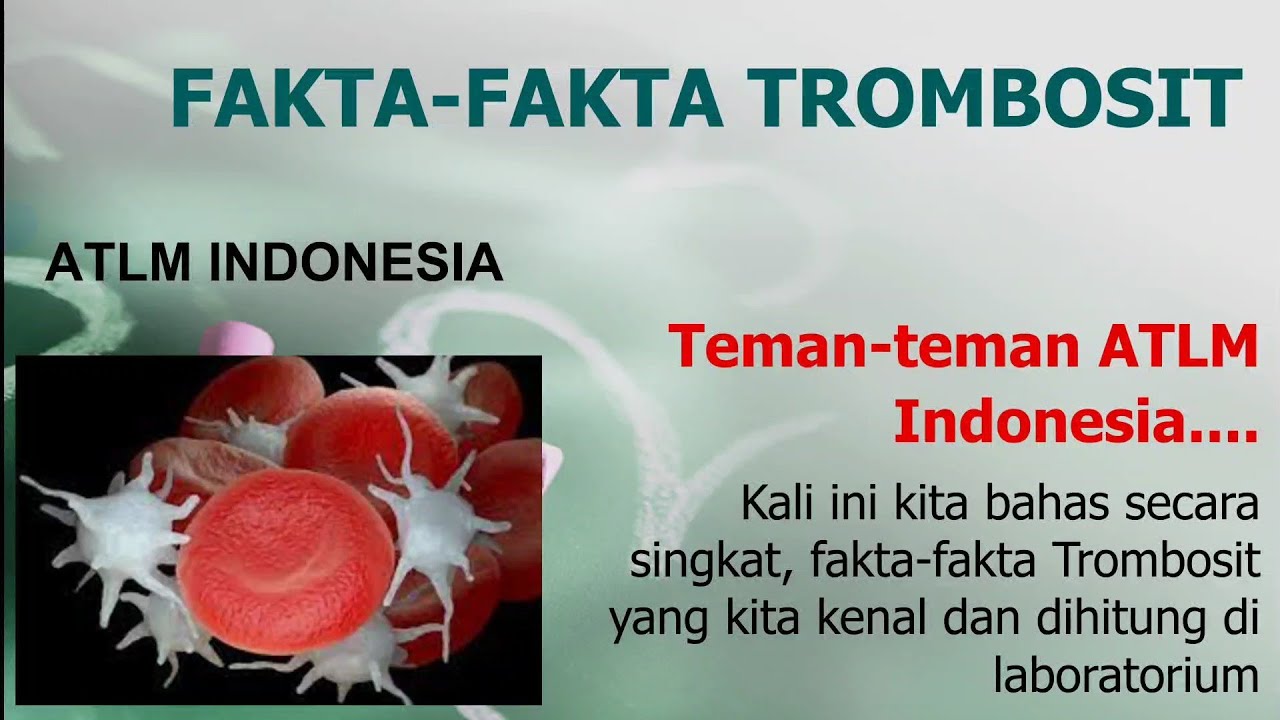 FAKTA-FAKTA TROMBOSIT

ATLM INDONESIA

Teman-teman ATLM Indonesia....

Kali ini kita bahas secara singkat, fakta-fakta Trombosit yang kita kenal dan dihitung di laboratorium